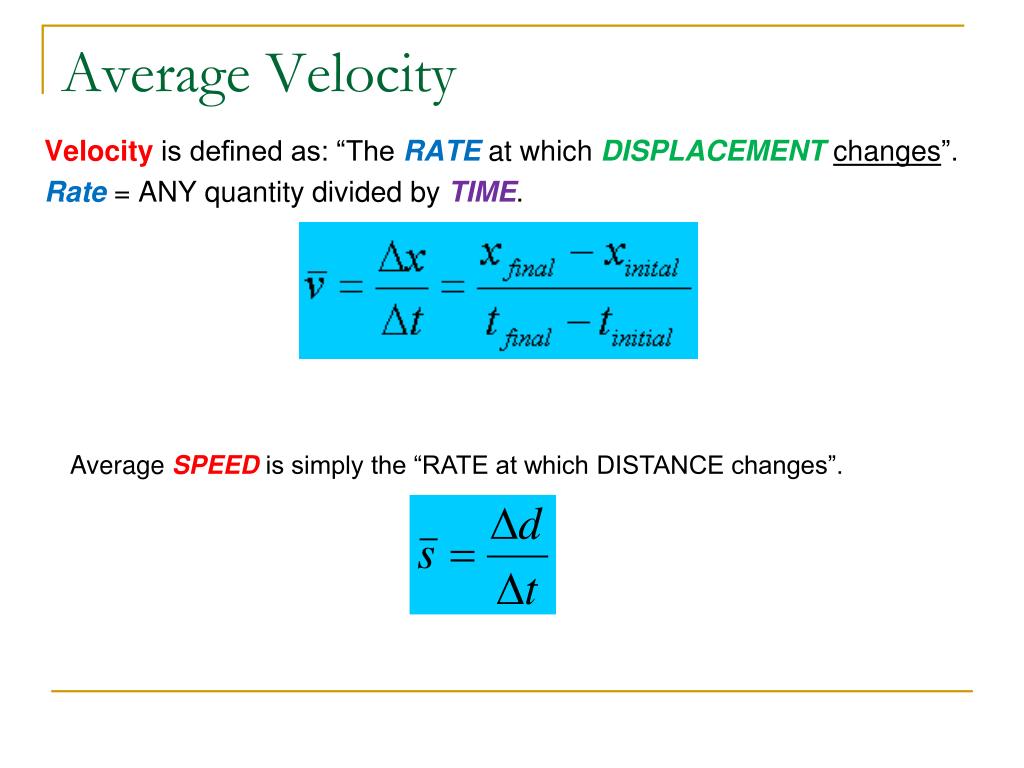 Average Velocity

Velocity is defined as: “The RATE at which DISPLACEMENT changes”.
Rate = ANY quantity divided by TIME.

$\bar{v} = \frac{\Delta x}{\Delta t} = \frac{x_{final} - x_{inital}}{t_{final} - t_{initial}}$

Average SPEED is simply the “RATE at which DISTANCE changes”.

$\bar{s} = \frac{\Delta d}{\Delta t}$